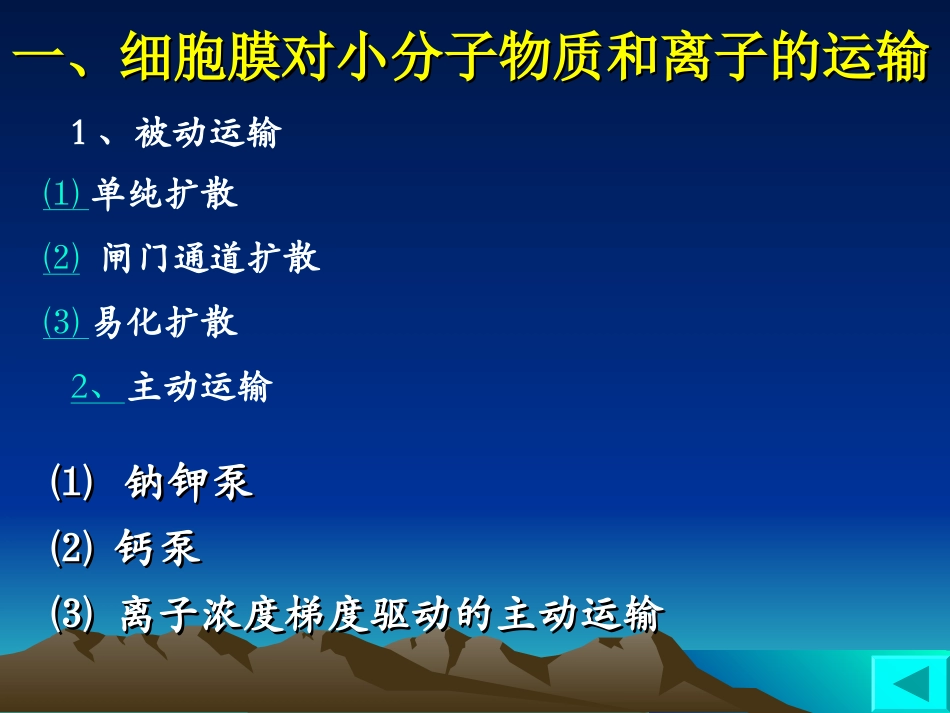 一、细胞膜对小分子物质和离子的运输

1、被动运输

(1) 单纯扩散

(2) 闸门通道扩散

(3) 易化扩散

2、主动运输

(1) 钠钾泵

(2) 钙泵

(3) 离子浓度梯度驱动的主动运输